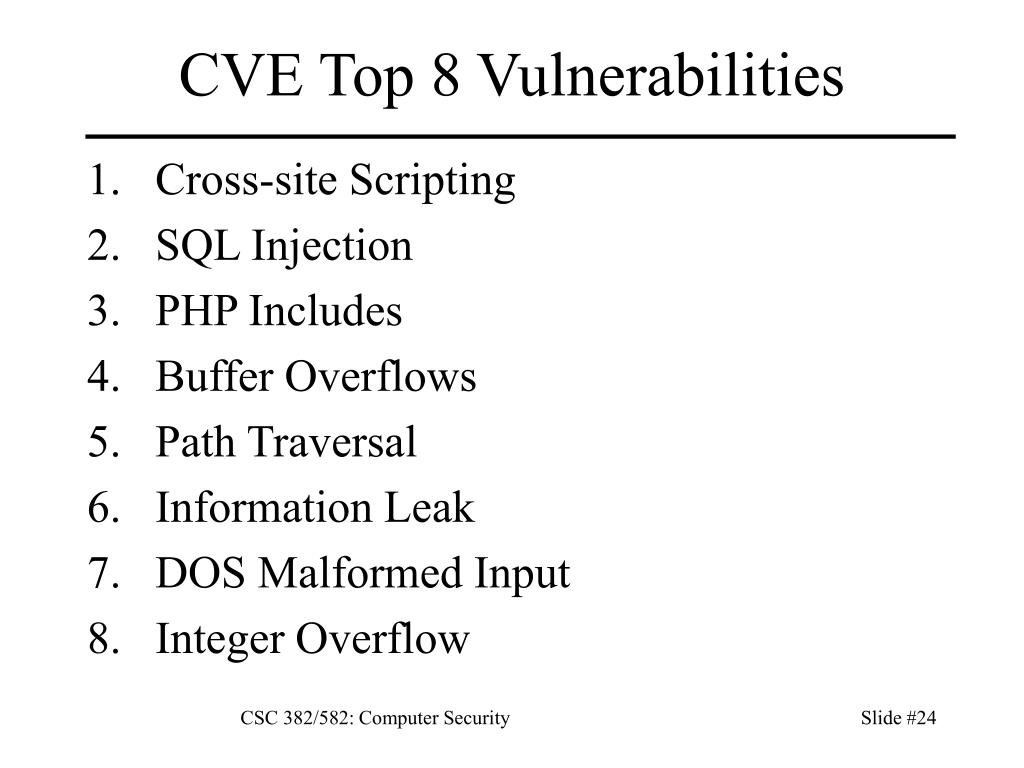 CVE Top 8 Vulnerabilities

1. Cross-site Scripting
2. SQL Injection
3. PHP Includes
4. Buffer Overflows
5. Path Traversal
6. Information Leak
7. DOS Malformed Input
8. Integer Overflow

CSC 382/582: Computer Security

Slide #24